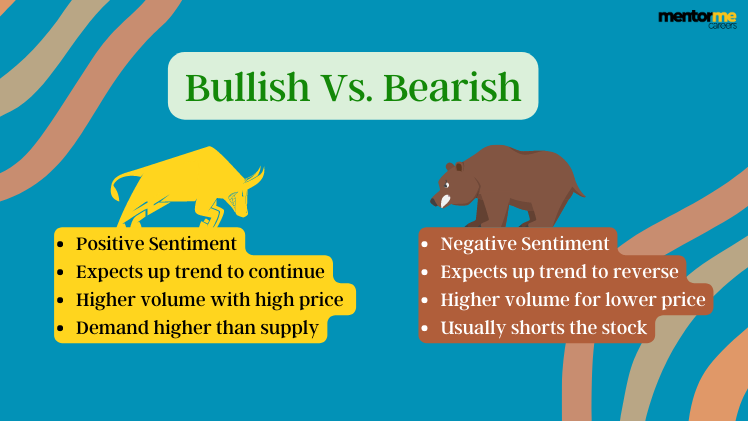 mentorme careers

Bullish Vs. Bearish

- Positive Sentiment
- Expects up trend to continue
- Higher volume with high price
- Demand higher than supply

- Negative Sentiment
- Expects up trend to reverse
- Higher volume for lower price
- Usually shorts the stock